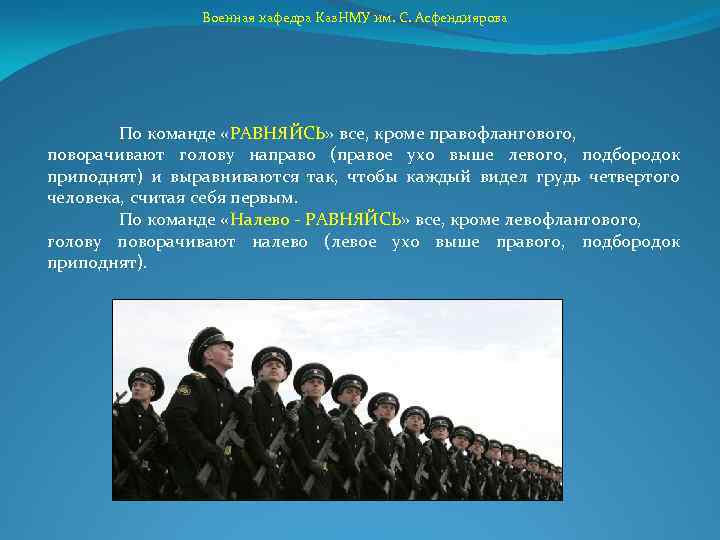 Военная кафедра КазНМУ им. С. Асфендиярова

По команде «РАВНЯЙСЬ» все, кроме правофлангового, поворачивают голову направо (правое ухо выше левого, подбородок приподнят) и выравниваются так, чтобы каждый видел грудь четвертого человека, считая себя первым.

По команде «Налево - РАВНЯЙСЬ» все, кроме левофлангового, голову поворачивают налево (левое ухо выше правого, подбородок приподнят).